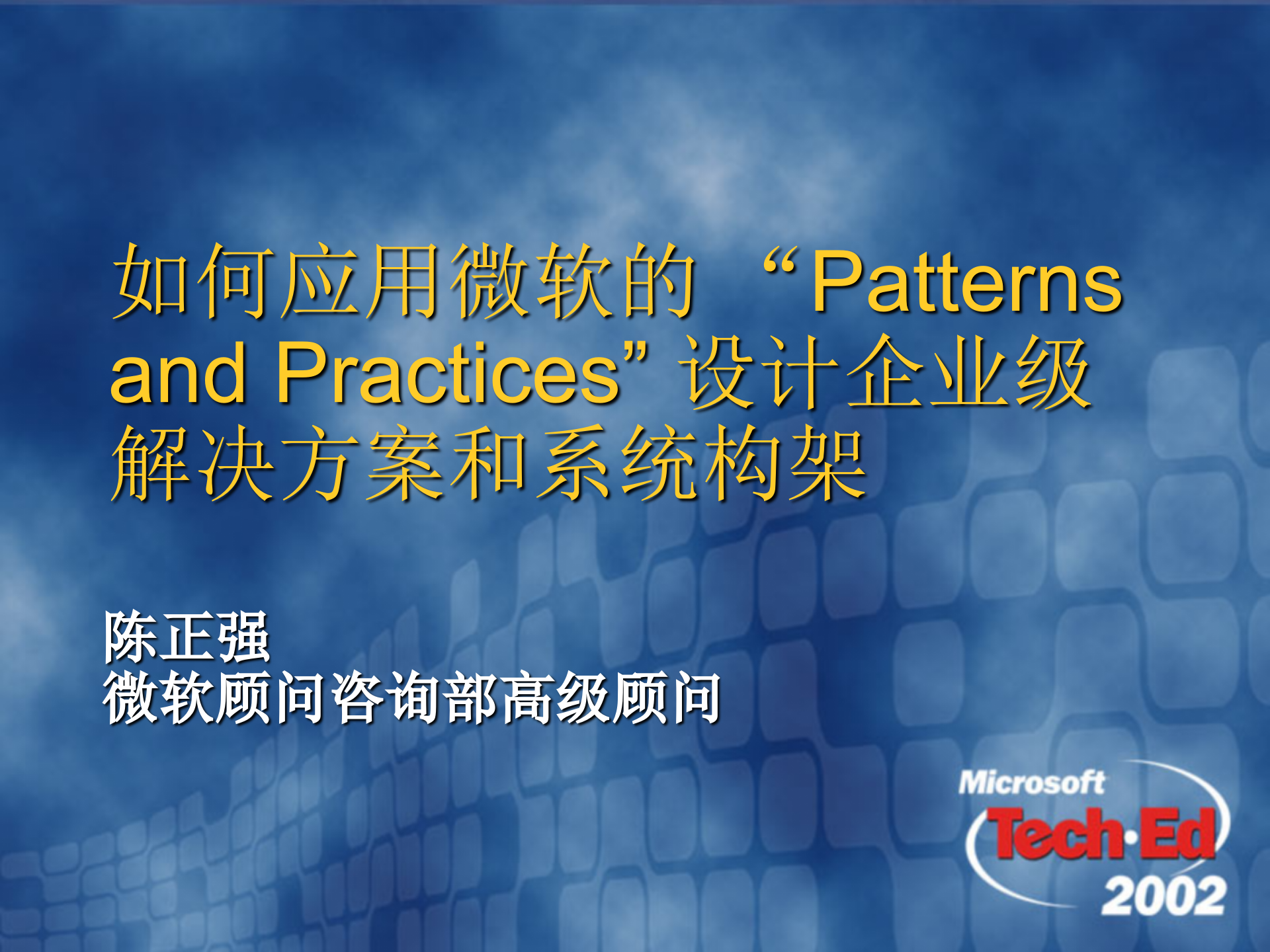 如何应用微软的 “Patterns and Practices” 设计企业级解决方案和系统构架

陈正强
微软顾问咨询部高级顾问

Microsoft
Tech·Ed
2002